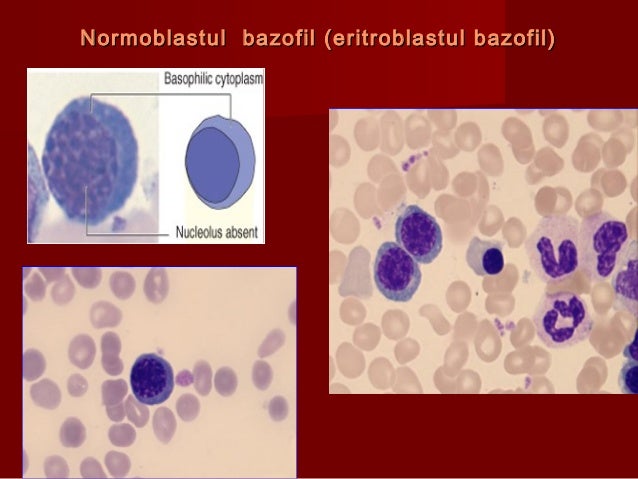 Normoblastul bazofil (eritroblastul bazofil)

Basophilic cytoplasm

Nucleolus absent